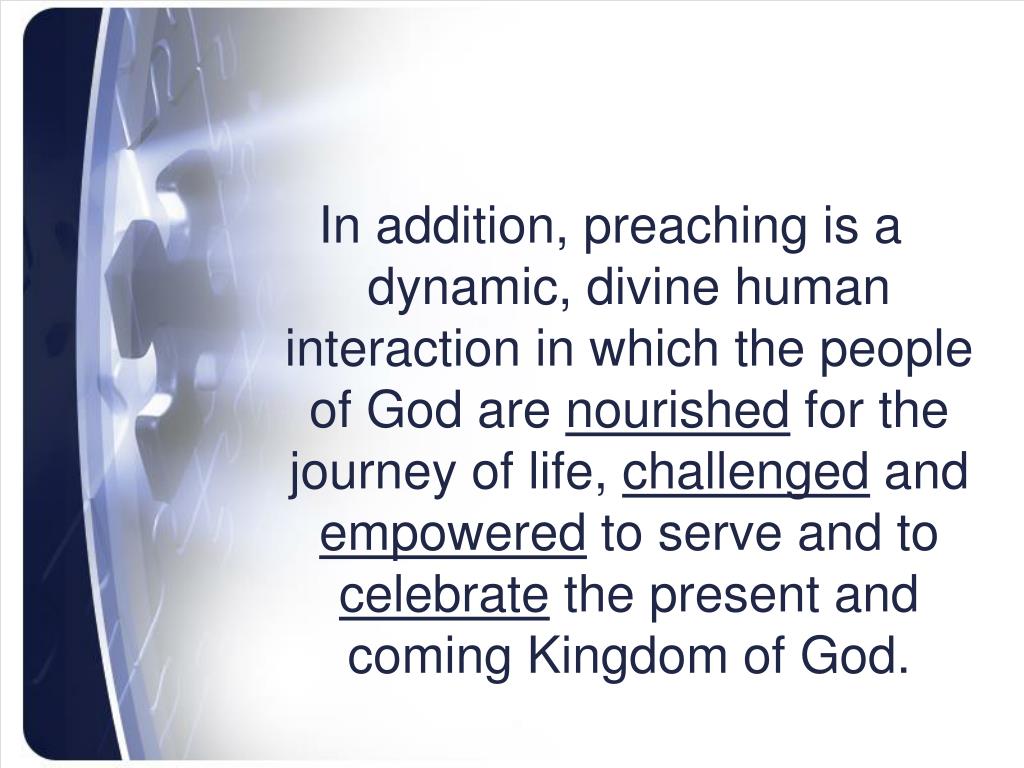 In addition, preaching is a dynamic, divine human interaction in which the people of God are nourished for the journey of life, challenged and empowered to serve and to celebrate the present and coming Kingdom of God.